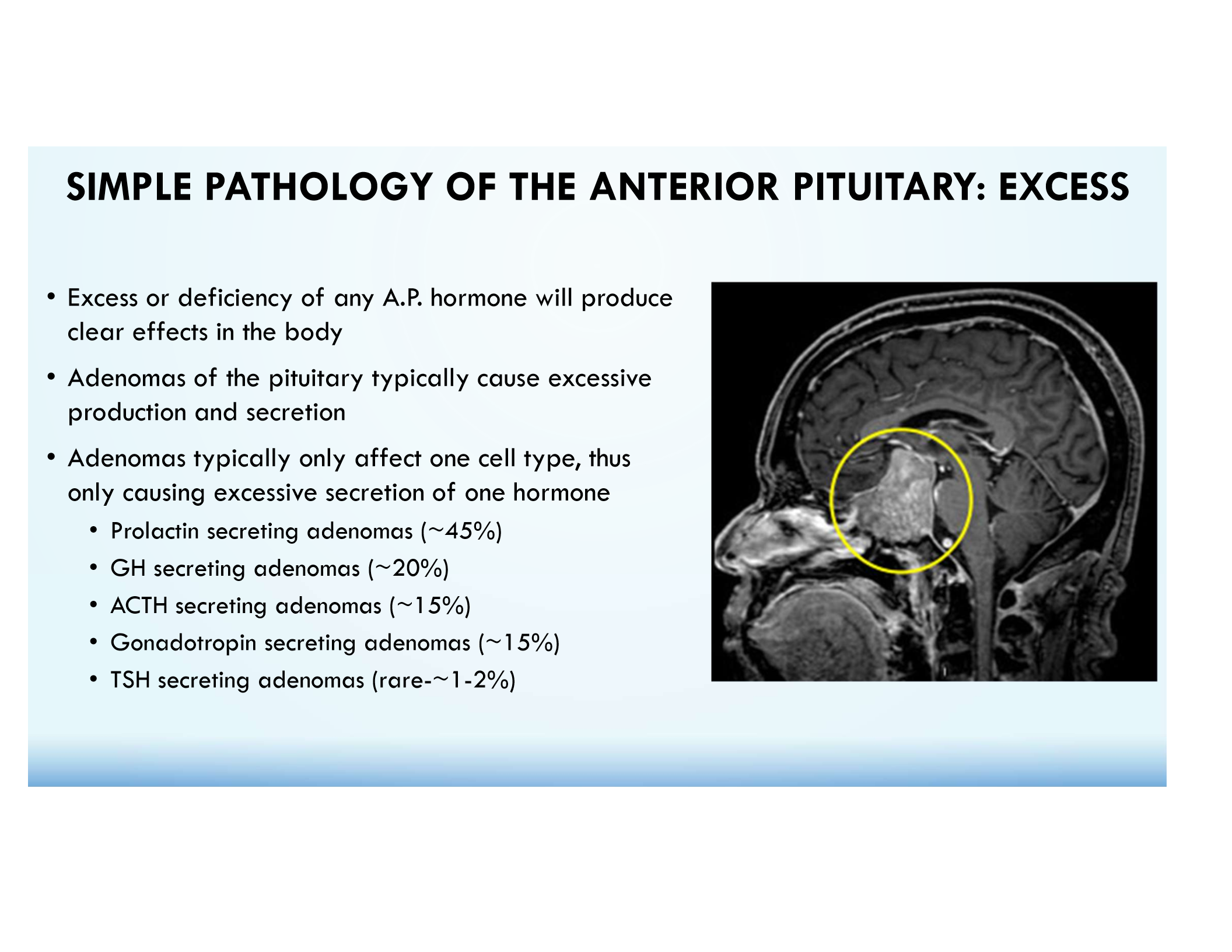 SIMPLE PATHOLOGY OF THE ANTERIOR PITUITARY: EXCESS

• Excess or deficiency of any A.P. hormone will produce clear effects in the body

• Adenomas of the pituitary typically cause excessive production and secretion

• Adenomas typically only affect one cell type, thus only causing excessive secretion of one hormone
  • Prolactin secreting adenomas (~45%)
  • GH secreting adenomas (~20%)
  • ACTH secreting adenomas (~15%)
  • Gonadotropin secreting adenomas (~15%)
  • TSH secreting adenomas (rare-~1-2%)